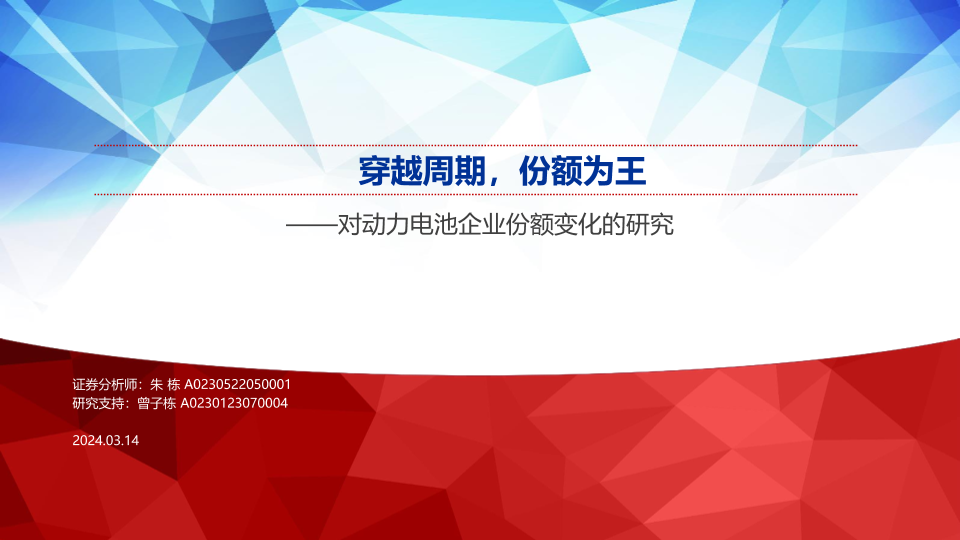 穿越周期，份额为王

——对动力电池企业份额变化的研究

证券分析师：朱 栋 A0230522050001
研究支持：曾子栋 A0230123070004

2024.03.14